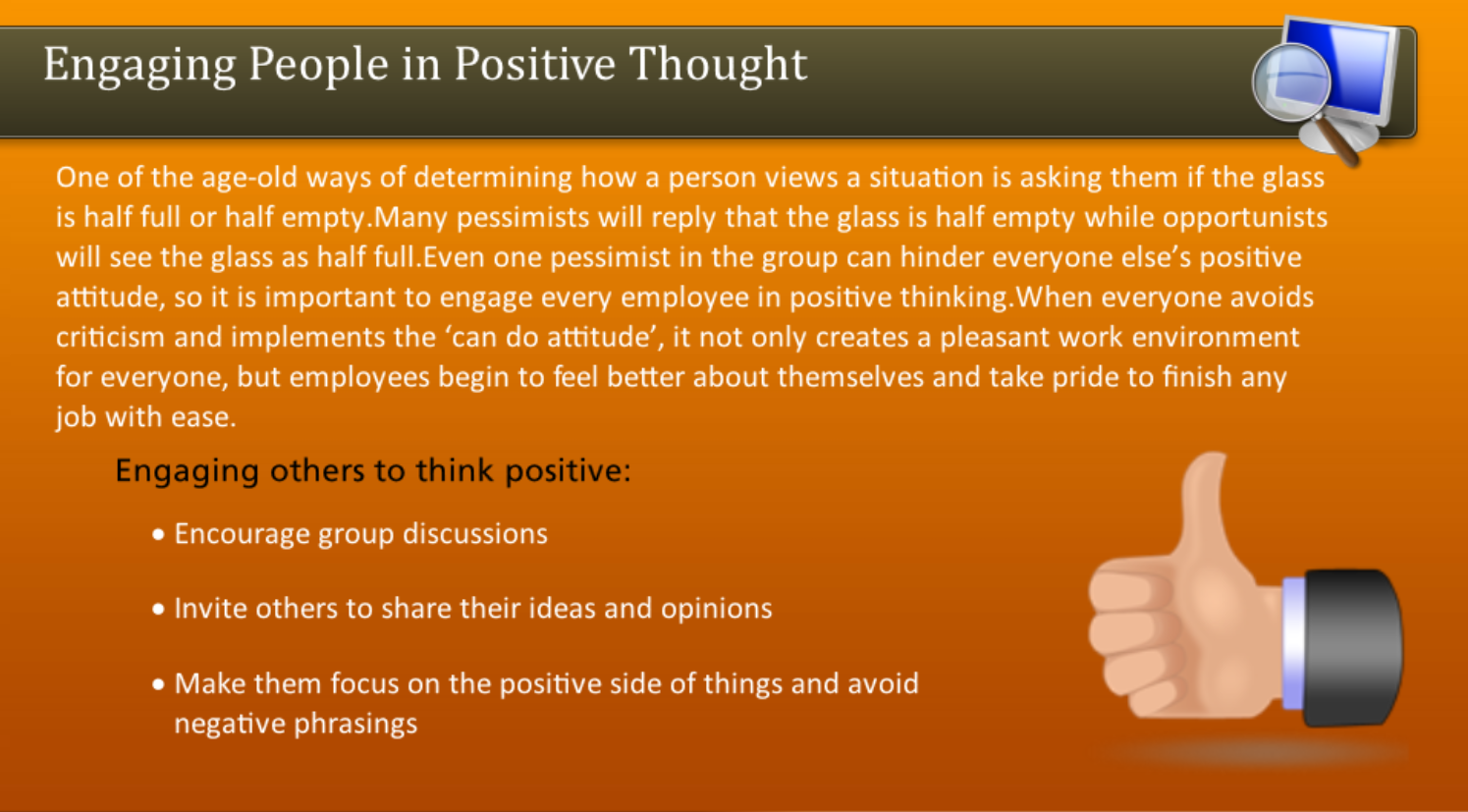 Engaging People in Positive Thought

One of the age-old ways of determining how a person views a situation is asking them if the glass is half full or half empty.Many pessimists will reply that the glass is half empty while opportunists will see the glass as half full.Even one pessimist in the group can hinder everyone else's positive attitude, so it is important to engage every employee in positive thinking.When everyone avoids criticism and implements the 'can do attitude', it not only creates a pleasant work environment for everyone, but employees begin to feel better about themselves and take pride to finish any job with ease.

Engaging others to think positive:

• Encourage group discussions

• Invite others to share their ideas and opinions

• Make them focus on the positive side of things and avoid negative phrasings